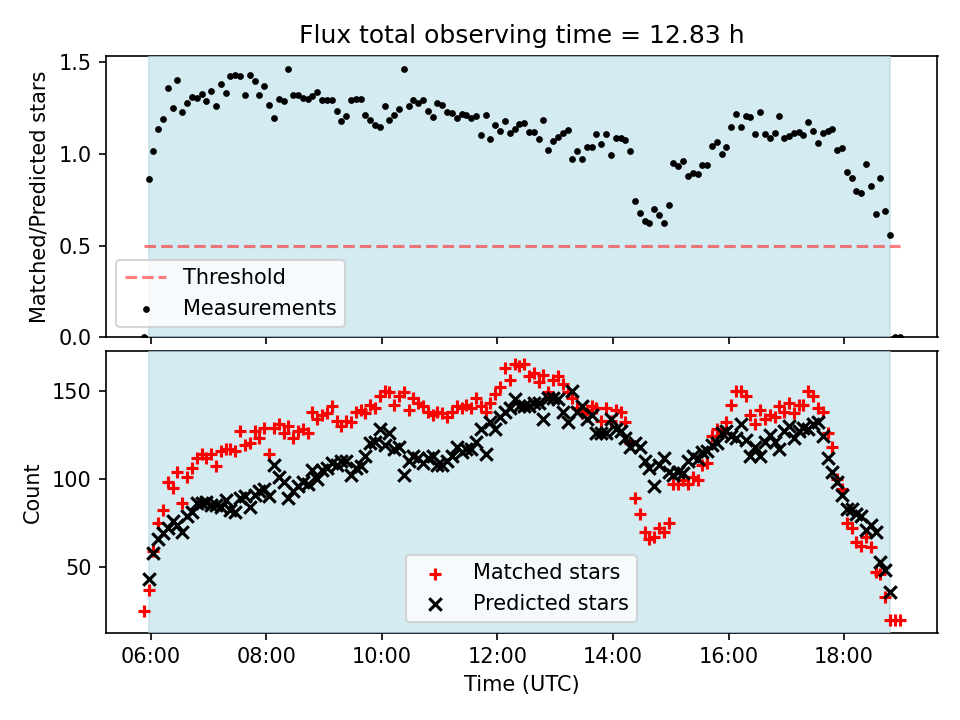 Flux total observing time = 12.83 h

Matched/Predicted stars

1.5
1.0
0.5
0.0

Threshold
Measurements

Count

150
100
50

Matched stars
Predicted stars

06:00
08:00
10:00
12:00
14:00
16:00
18:00

Time (UTC)